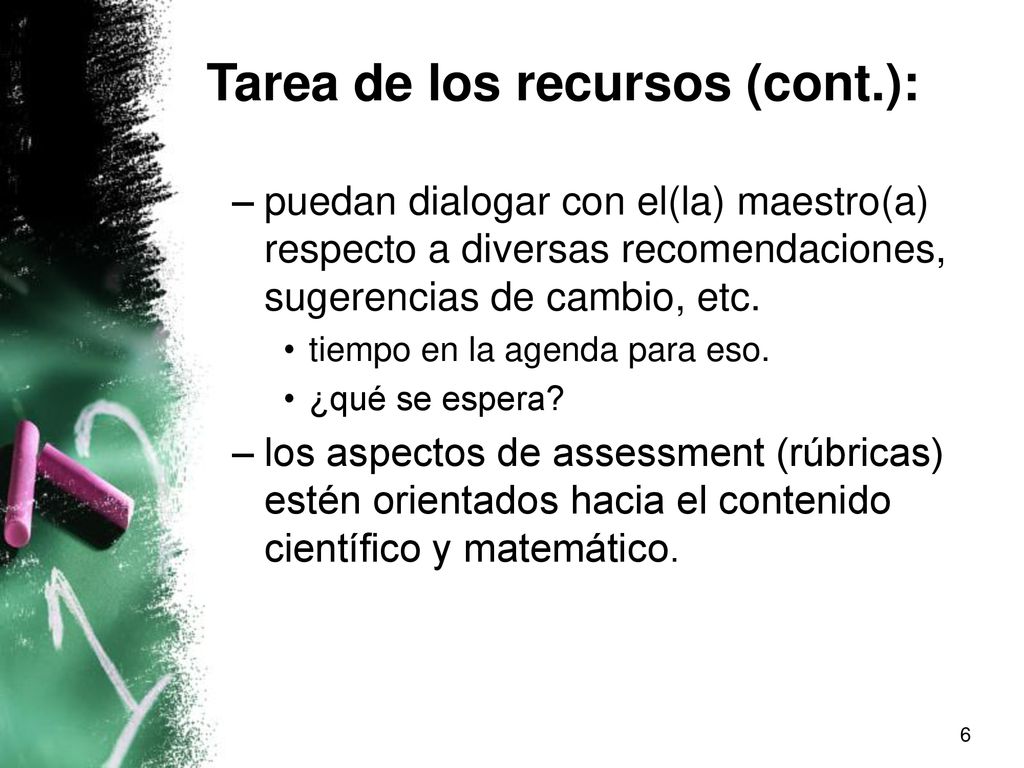 Tarea de los recursos (cont.):

– puedan dialogar con el(la) maestro(a) respecto a diversas recomendaciones, sugerencias de cambio, etc.

• tiempo en la agenda para eso.

• ¿qué se espera?

– los aspectos de assessment (rúbricas) estén orientados hacia el contenido científico y matemático.

6